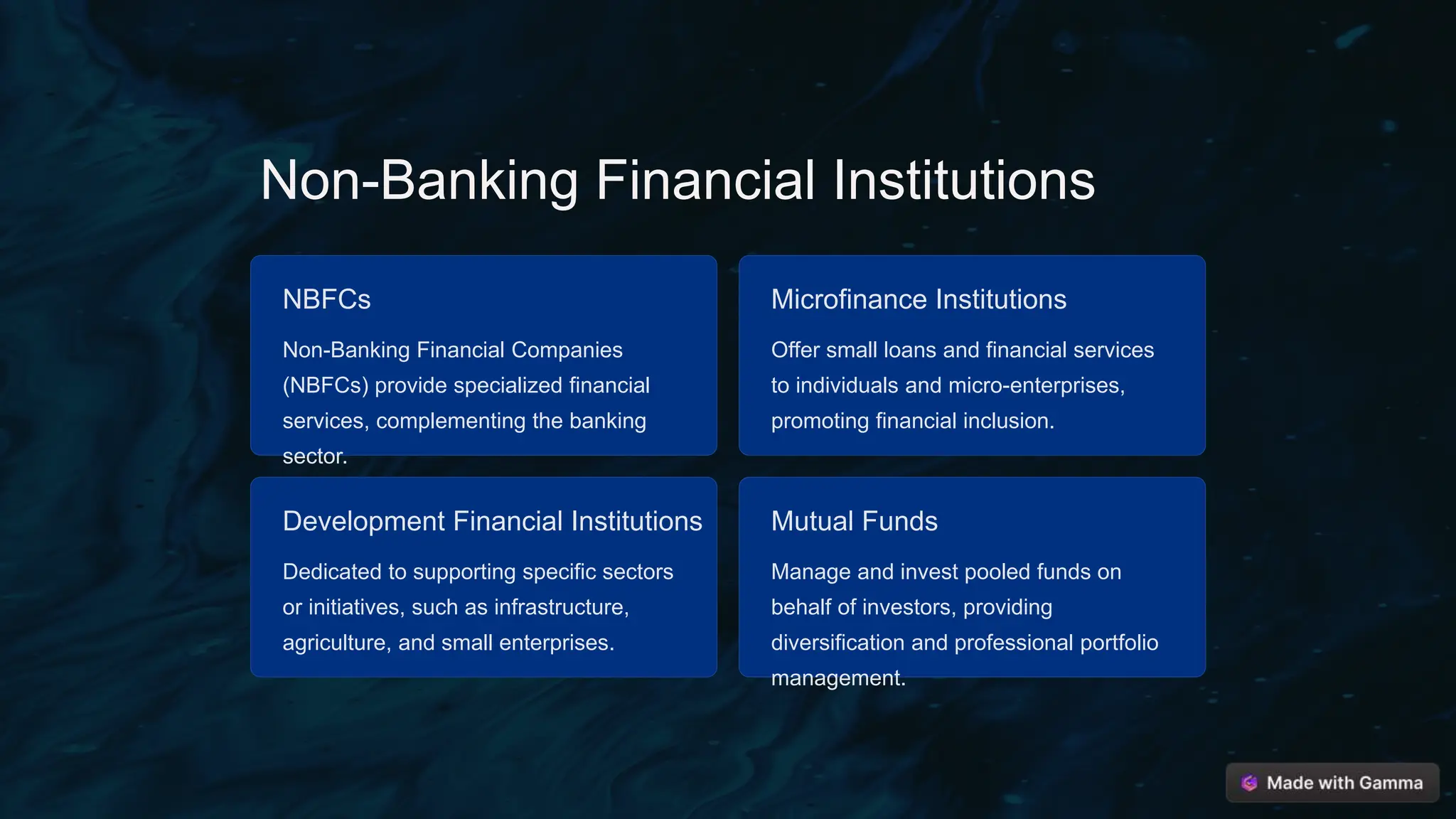 Non-Banking Financial Institutions

NBFCs

Non-Banking Financial Companies (NBFCs) provide specialized financial services, complementing the banking sector.

Microfinance Institutions

Offer small loans and financial services to individuals and micro-enterprises, promoting financial inclusion.

Development Financial Institutions

Dedicated to supporting specific sectors or initiatives, such as infrastructure, agriculture, and small enterprises.

Mutual Funds

Manage and invest pooled funds on behalf of investors, providing diversification and professional portfolio management.

Made with Gamma